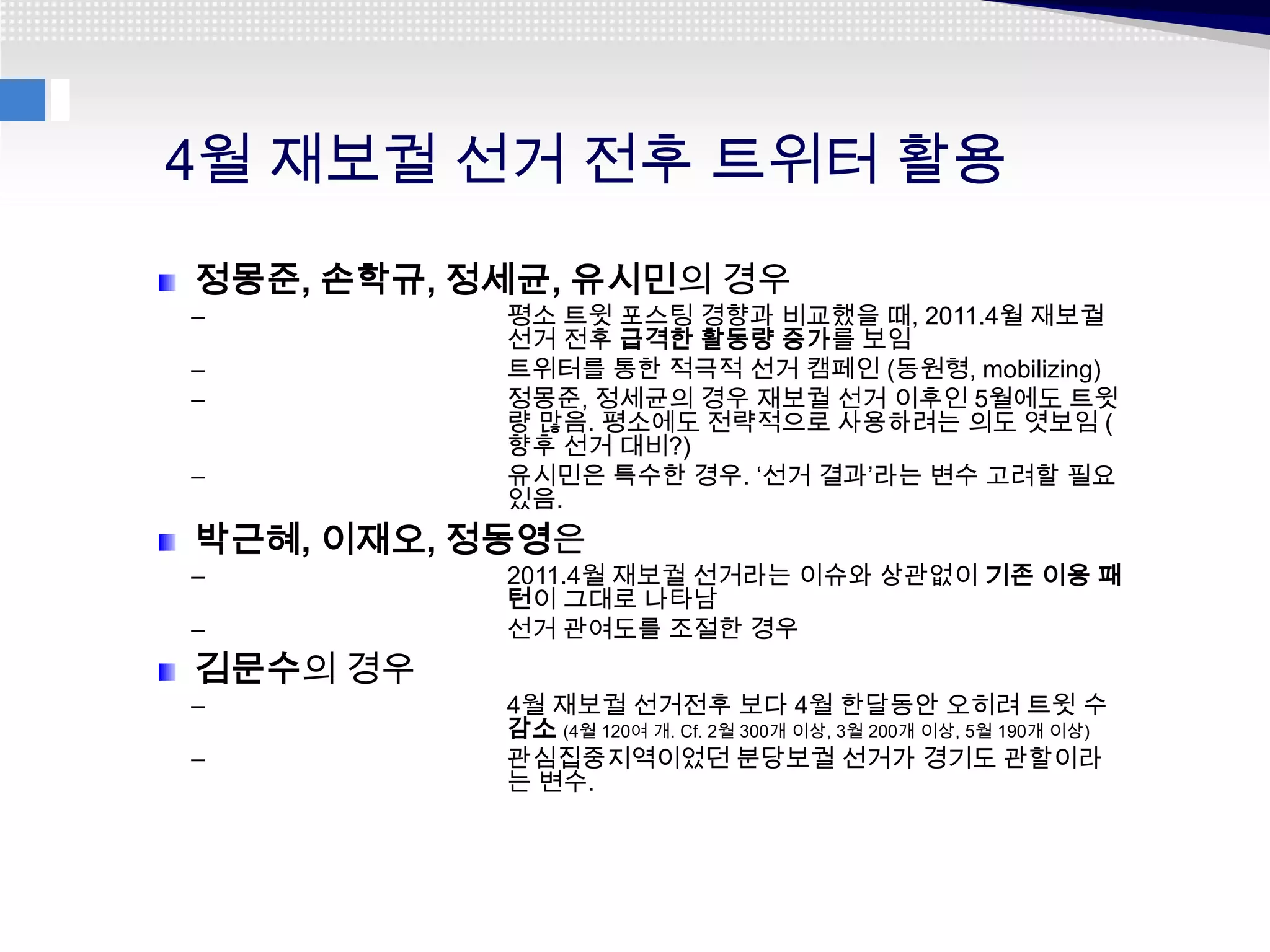 4월 재보궐 선거 전후 트위터 활용

정몽준, 손학규, 정세균, 유시민의 경우

– 평소 트윗 포스팅 경향과 비교했을 때, 2011.4월 재보궐 선거 전후 급격한 활동량 증가를 보임

– 트위터를 통한 적극적 선거 캠페인 (동원형, mobilizing)

– 정몽준, 정세균의 경우 재보궐 선거 이후인 5월에도 트윗량 많음. 평소에도 전략적으로 사용하려는 의도 엿보임 (향후 선거 대비?)

– 유시민은 특수한 경우. ‘선거 결과’라는 변수 고려할 필요 있음.

박근혜, 이재오, 정동영은

– 2011.4월 재보궐 선거라는 이슈와 상관없이 기존 이용 패턴이 그대로 나타남

– 선거 관여도를 조절한 경우

김문수의 경우

– 4월 재보궐 선거전후 보다 4월 한달동안 오히려 트윗 수 감소 (4월 120여 개. Cf. 2월 300개 이상, 3월 200개 이상, 5월 190개 이상)

– 관심집중지역이었던 분당보궐 선거가 경기도 관할이라는 변수.